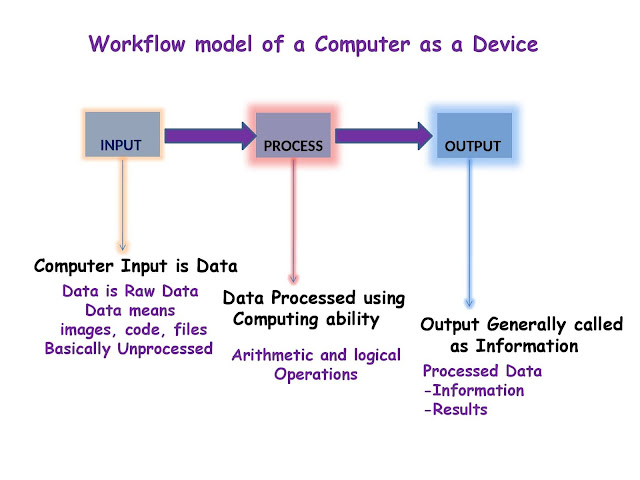 Workflow model of a Computer as a Device

INPUT

PROCESS

OUTPUT

Computer Input is Data

Data is Raw Data
Data means
images, code, files
Basically Unprocessed

Data Processed using
Computing ability

Arithmetic and logical
Operations

Output Generally called
as Information

Processed Data
-Information
-Results